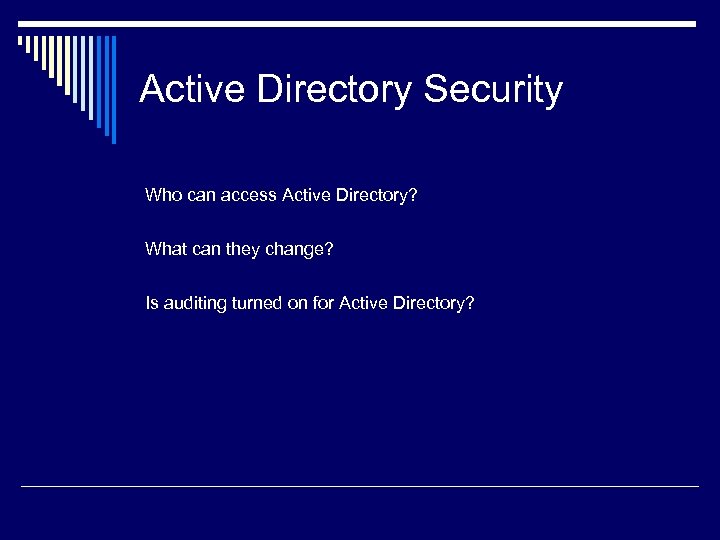 Active Directory Security

Who can access Active Directory?

What can they change?

Is auditing turned on for Active Directory?